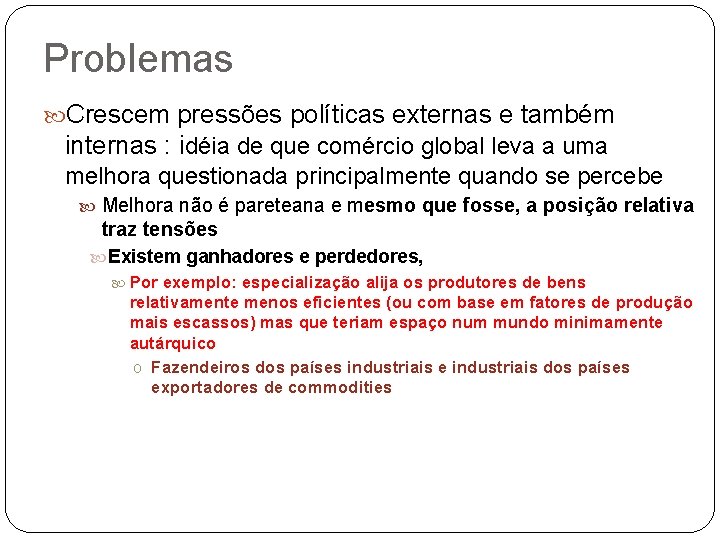 Problemas

Crescem pressões políticas externas e também internas : idéia de que comércio global leva a uma melhora questionada principalmente quando se percebe

Melhora não é pareteana e mesmo que fosse, a posição relativa traz tensões

Existem ganhadores e perdedores,

Por exemplo: especialização alija os produtores de bens relativamente menos eficientes (ou com base em fatores de produção mais escassos) mas que teriam espaço num mundo minimamente autárquico

Fazendeiros dos países industriais e industriais dos países exportadores de commodities